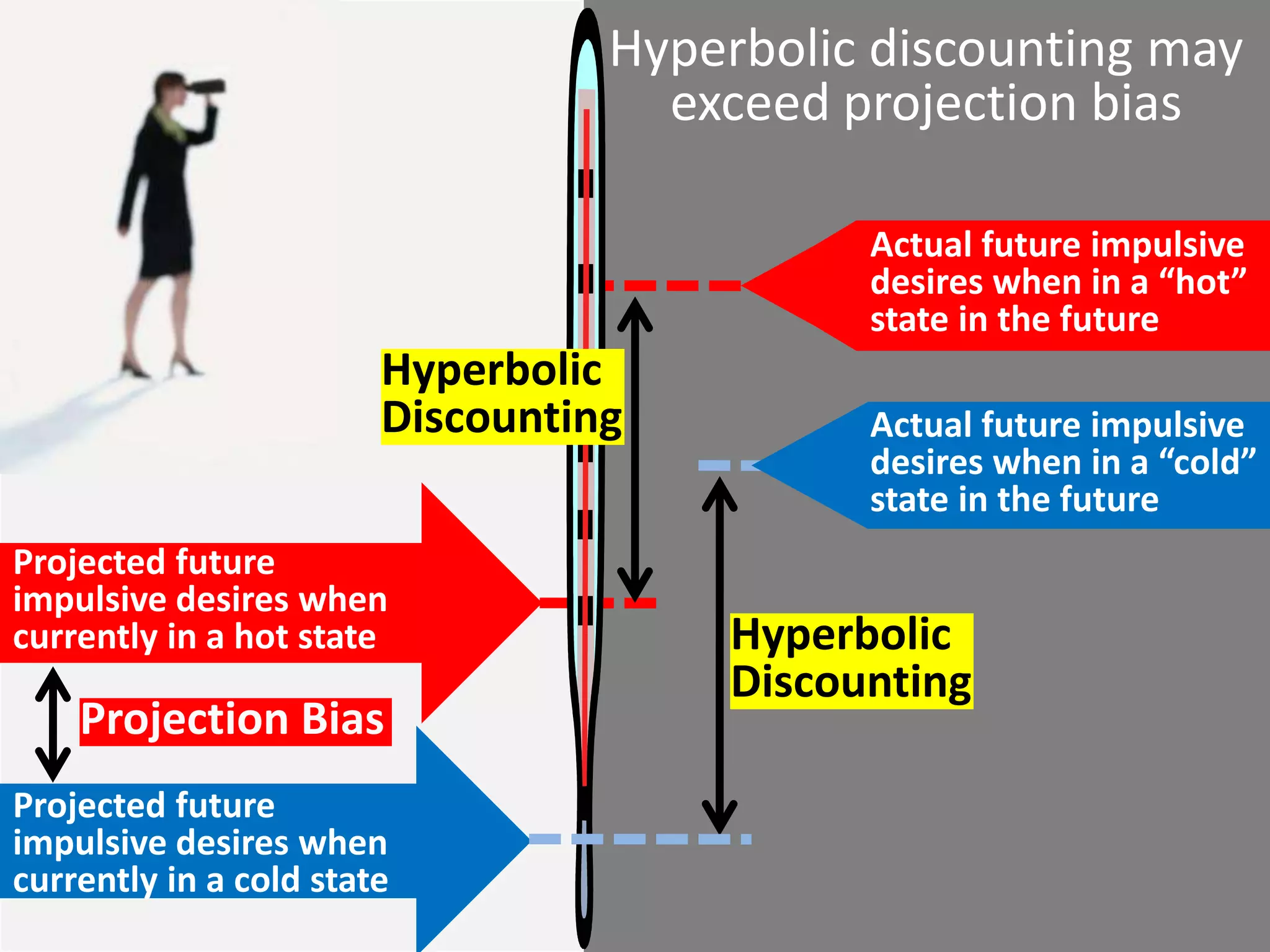 Hyperbolic discounting may exceed projection bias

Actual future impulsive desires when in a “hot” state in the future

Hyperbolic Discounting

Actual future impulsive desires when in a “cold” state in the future

Projected future impulsive desires when currently in a hot state

Hyperbolic Discounting

Projection Bias

Projected future impulsive desires when currently in a cold state